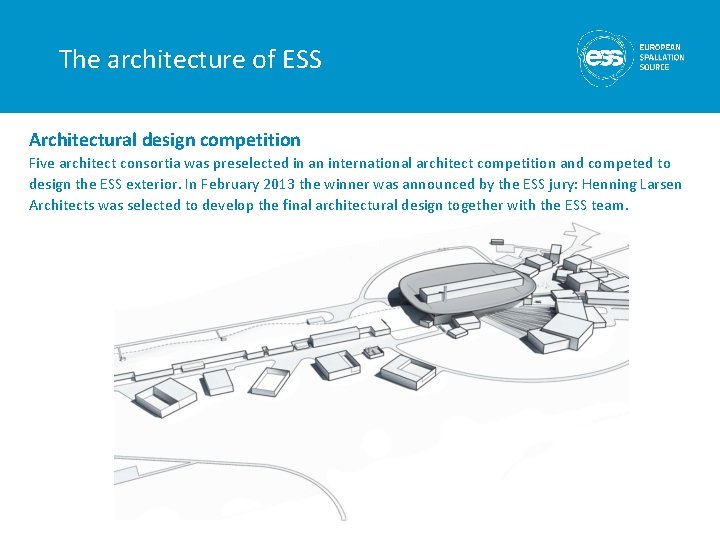 The architecture of ESS

ess EUROPEAN SPALLATION SOURCE

Architectural design competition

Five architect consortia was preselected in an international architect competition and competed to design the ESS exterior. In February 2013 the winner was announced by the ESS jury: Henning Larsen Architects was selected to develop the final architectural design together with the ESS team.